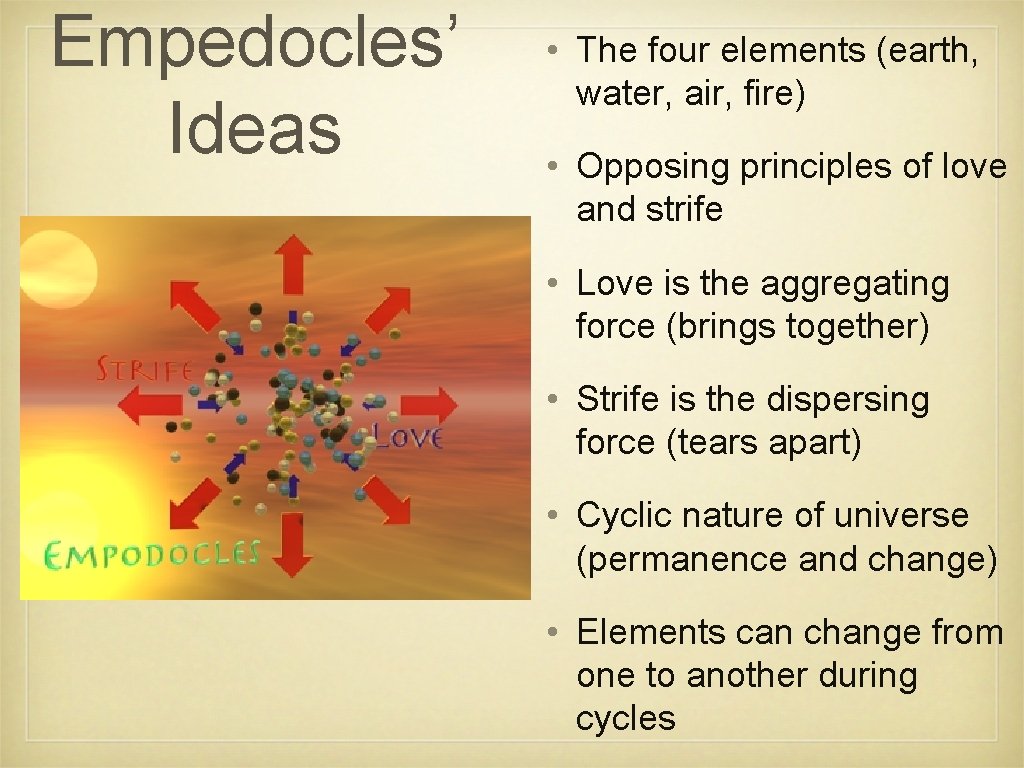 Empedocles' Ideas

STRIFE

LOVE

EMPODOCLES

• The four elements (earth, water, air, fire)

• Opposing principles of love and strife

• Love is the aggregating force (brings together)

• Strife is the dispersing force (tears apart)

• Cyclic nature of universe (permanence and change)

• Elements can change from one to another during cycles